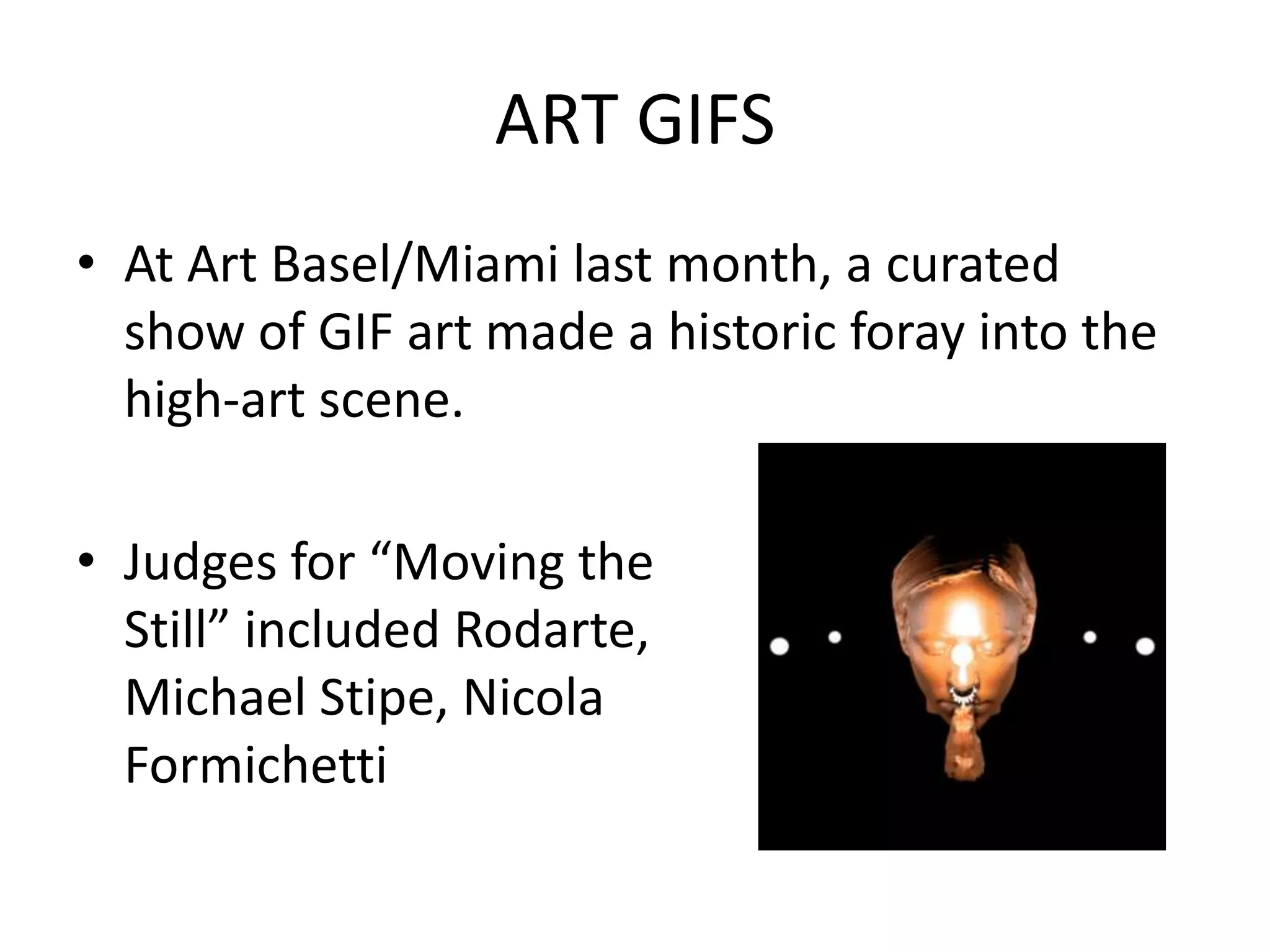 ART GIFS

• At Art Basel/Miami last month, a curated show of GIF art made a historic foray into the high-art scene.

• Judges for “Moving the Still” included Rodarte, Michael Stipe, Nicola Formichetti